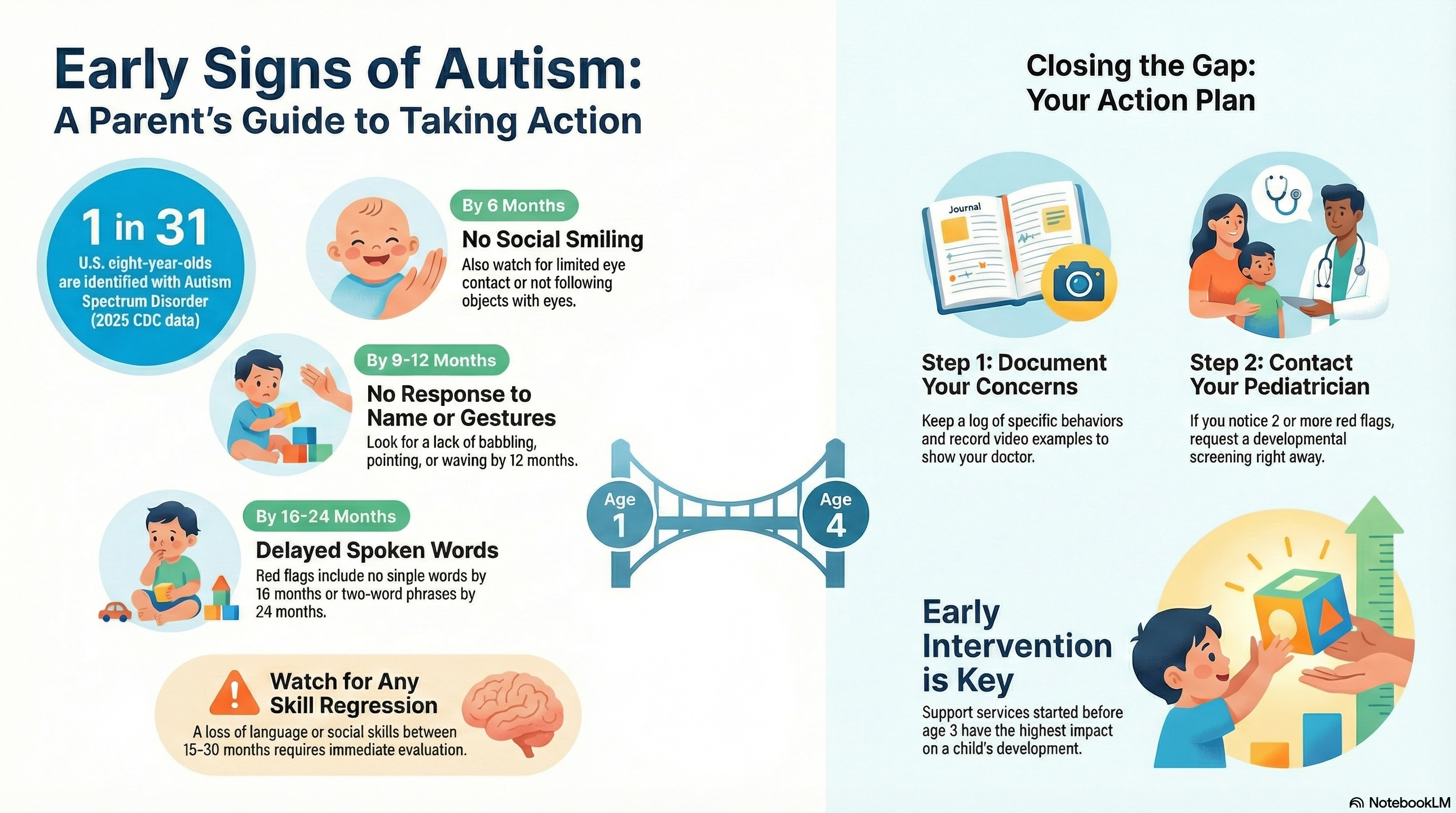 Early Signs of Autism:
A Parent's Guide to Taking Action

1 in 31
U.S. eight-year-olds are identified with Autism Spectrum Disorder (2025 CDC data)

By 6 Months
No Social Smiling
Also watch for limited eye contact or not following objects with eyes.

By 9-12 Months
No Response to Name or Gestures
Look for a lack of babbling, pointing, or waving by 12 months.

By 16-24 Months
Delayed Spoken Words
Red flags include no single words by 16 months or two-word phrases by 24 months.

Watch for Any Skill Regression
A loss of language or social skills between 15-30 months requires immediate evaluation.

Age 1
Age 4

Closing the Gap:
Your Action Plan

Journal

Step 1: Document Your Concerns
Keep a log of specific behaviors and record video examples to show your doctor.

Step 2: Contact Your Pediatrician
If you notice 2 or more red flags, request a developmental screening right away.

Early Intervention is Key
Support services started before age 3 have the highest impact on a child's development.

NotebookLM